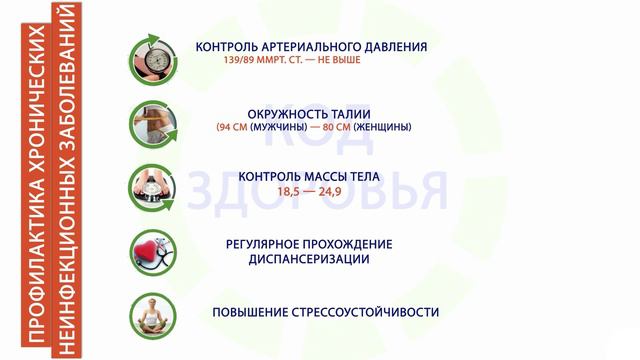 ПРОФИЛАКТИКА ХРОНИЧЕСКИХ НЕИНФЕКЦИОННЫХ ЗАБОЛЕВАНИЙ

КОНТРОЛЬ АРТЕРИАЛЬНОГО ДАВЛЕНИЯ
139/89 ММРТ. СТ. — НЕ ВЫШЕ

ОКРУЖНОСТЬ ТАЛИИ
(94 СМ (МУЖЧИНЫ) — 80 СМ (ЖЕНЩИНЫ)

КОНТРОЛЬ МАССЫ ТЕЛА
18,5 — 24,9

РЕГУЛЯРНОЕ ПРОХОЖДЕНИЕ ДИСПАНСЕРИЗАЦИИ

ПОВЫШЕНИЕ СТРЕССОУСТОЙЧИВОСТИ

КОД ЗДОРОВЬЯ